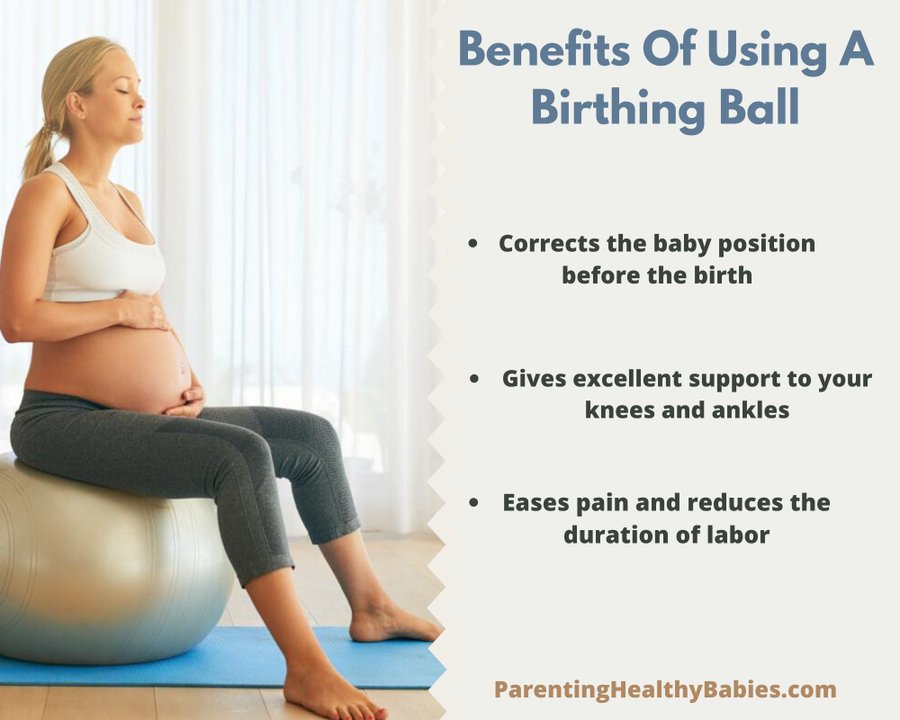 Benefits Of Using A Birthing Ball

• Corrects the baby position before the birth

• Gives excellent support to your knees and ankles

• Eases pain and reduces the duration of labor

ParentingHealthyBabies.com